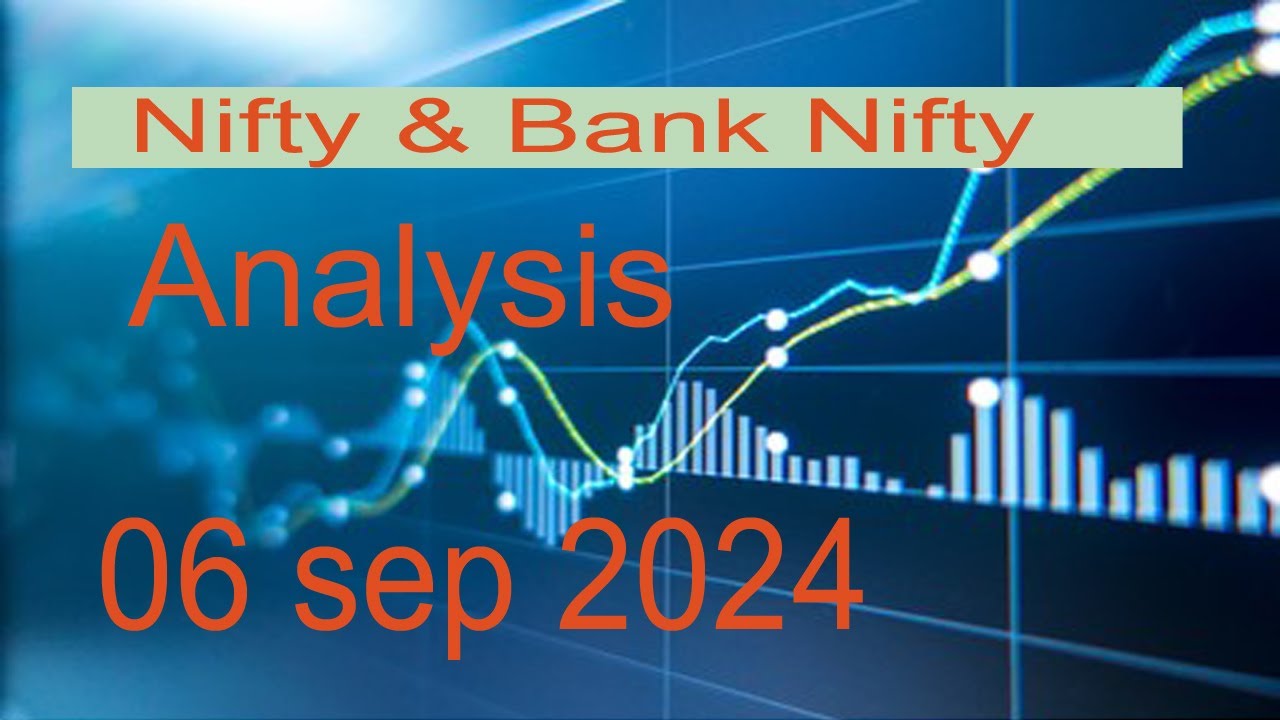 Nifty & Bank Nifty

Analysis

06 sep 2024